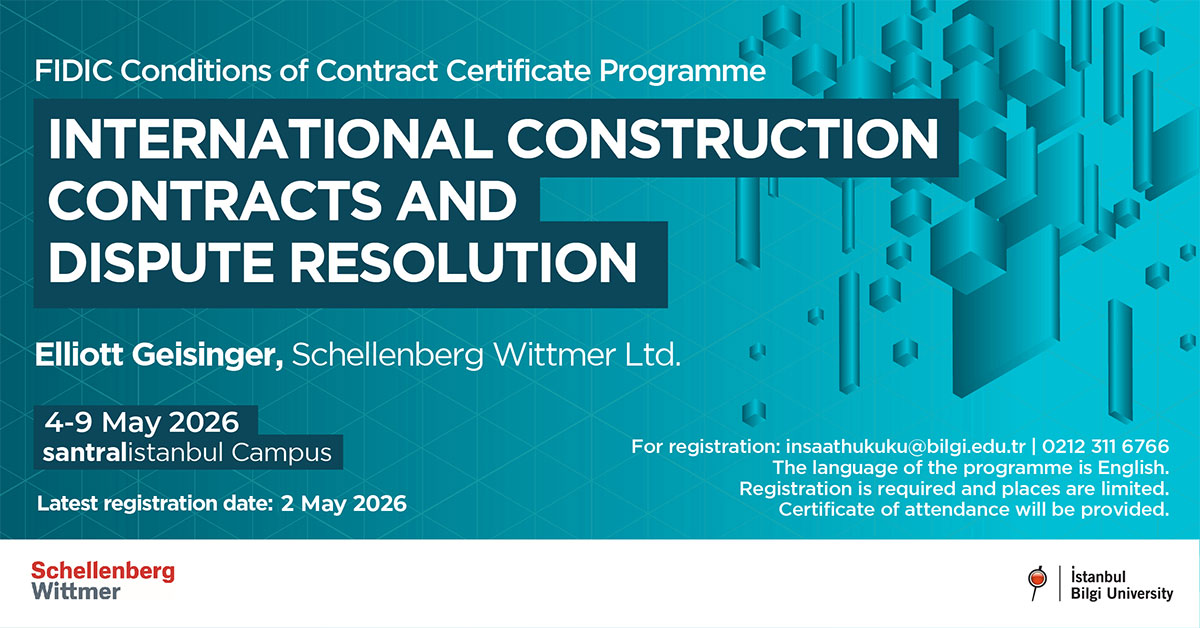 FIDIC Conditions of Contract Certificate Programme

INTERNATIONAL CONSTRUCTION CONTRACTS AND DISPUTE RESOLUTION

Elliott Geisinger, Schellenberg Wittmer Ltd.

4-9 May 2026
santralistanbul Campus

Latest registration date: 2 May 2026

For registration: insaathukuku@bilgi.edu.tr | 0212 311 6766
The language of the programme is English.
Registration is required and places are limited.
Certificate of attendance will be provided.

Schellenberg Wittmer

İstanbul Bilgi University